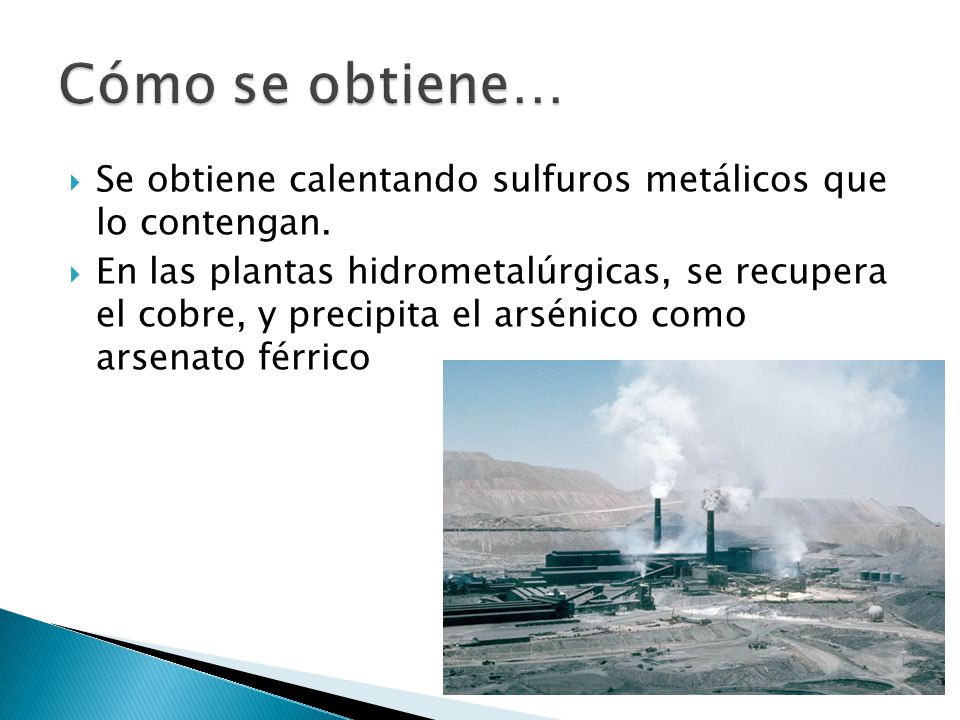 Cómo se obtiene…

Se obtiene calentando sulfuros metálicos que lo contengan.

En las plantas hidrometalúrgicas, se recupera el cobre, y precipita el arsénico como arsenato férrico